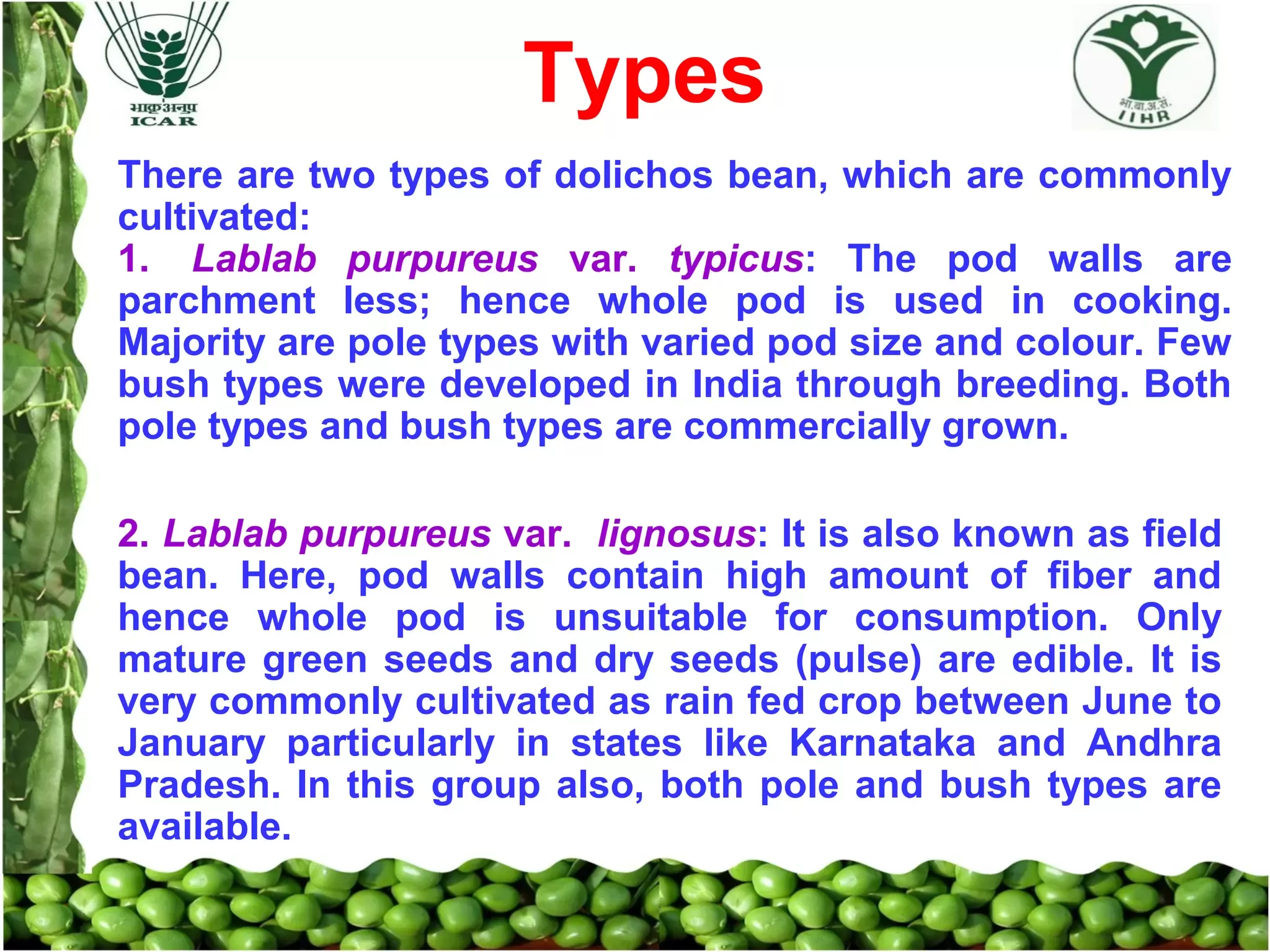 भाकृअनुप
ICAR

Types

भा.बा.अ.सं.
IIHR

There are two types of dolichos bean, which are commonly cultivated:
1. Lablab purpureus var. typicus: The pod walls are parchment less; hence whole pod is used in cooking. Majority are pole types with varied pod size and colour. Few bush types were developed in India through breeding. Both pole types and bush types are commercially grown.

2. Lablab purpureus var. lignosus: It is also known as field bean. Here, pod walls contain high amount of fiber and hence whole pod is unsuitable for consumption. Only mature green seeds and dry seeds (pulse) are edible. It is very commonly cultivated as rain fed crop between June to January particularly in states like Karnataka and Andhra Pradesh. In this group also, both pole and bush types are available.